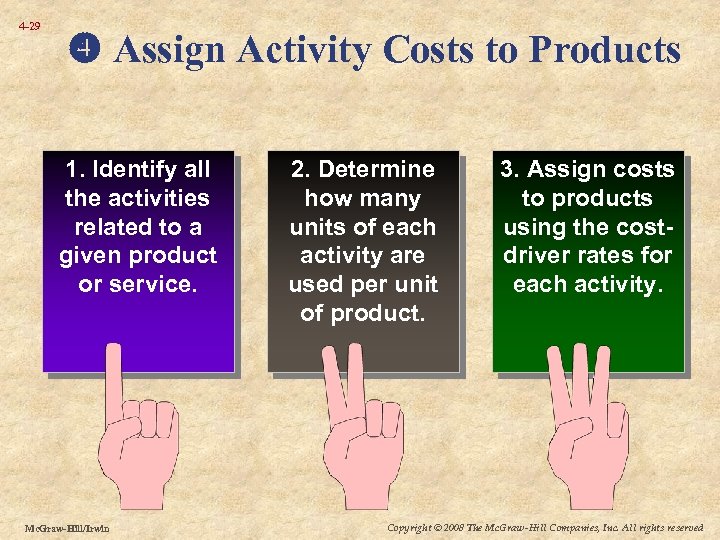 4-29

④ Assign Activity Costs to Products

1. Identify all the activities related to a given product or service.

2. Determine how many units of each activity are used per unit of product.

3. Assign costs to products using the cost-driver rates for each activity.

McGraw-Hill/Irwin

Copyright © 2008 The McGraw-Hill Companies, Inc. All rights reserved